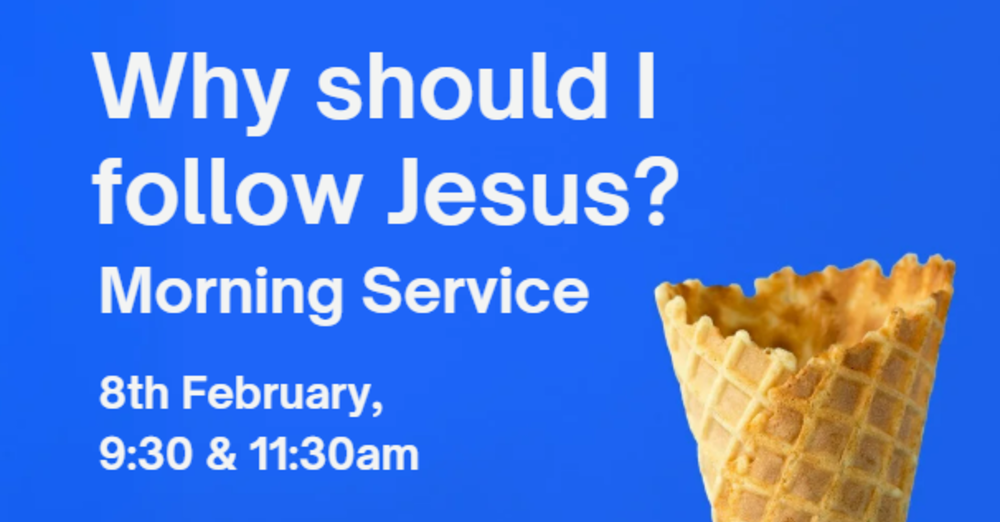 Why should I follow Jesus?

Morning Service

8th February,
9:30 & 11:30am